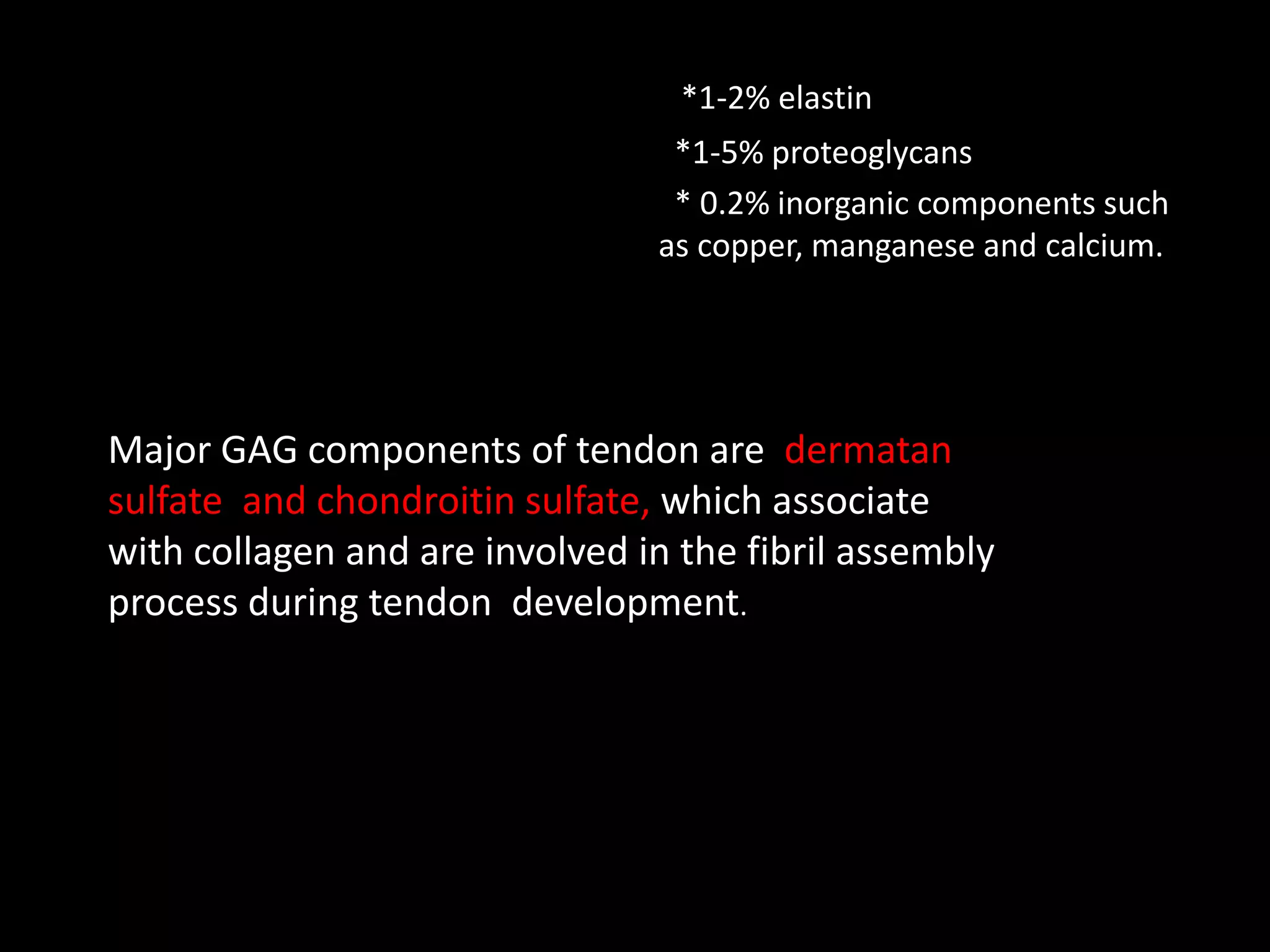 *1-2% elastin

*1-5% proteoglycans

* 0.2% inorganic components such as copper, manganese and calcium.

Major GAG components of tendon are dermatan sulfate and chondroitin sulfate, which associate with collagen and are involved in the fibril assembly process during tendon development.